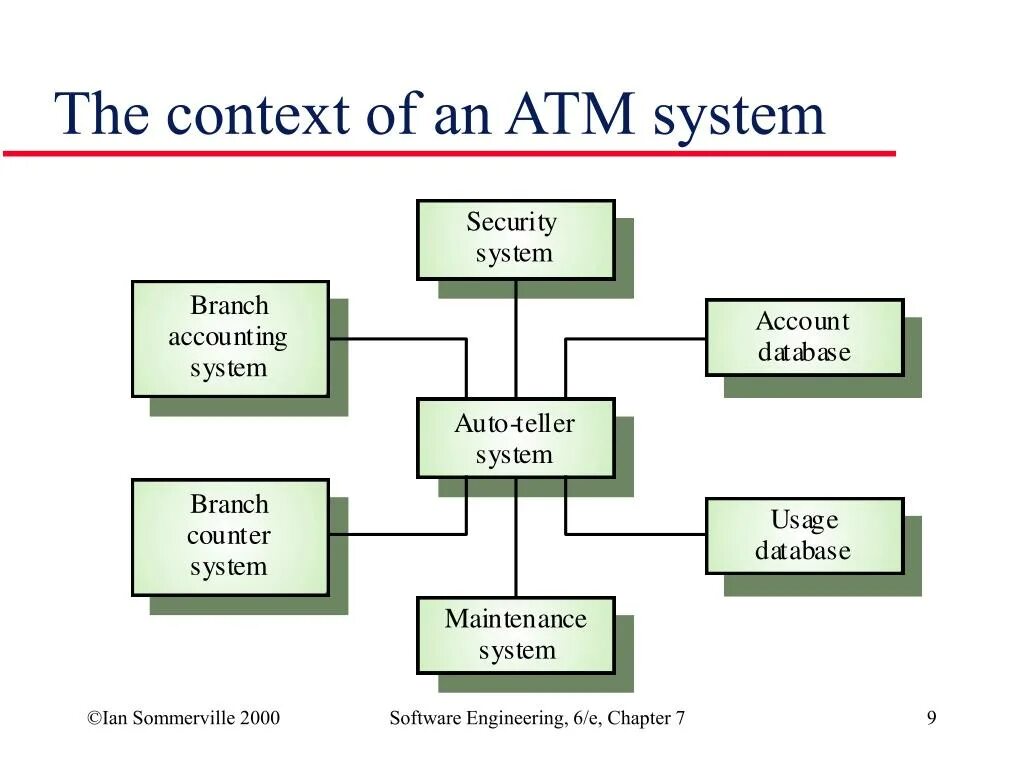 The context of an ATM system

Security system

Branch accounting system

Account database

Auto-teller system

Branch counter system

Usage database

Maintenance system

©Ian Sommerville 2000

Software Engineering, 6/e, Chapter 7

9